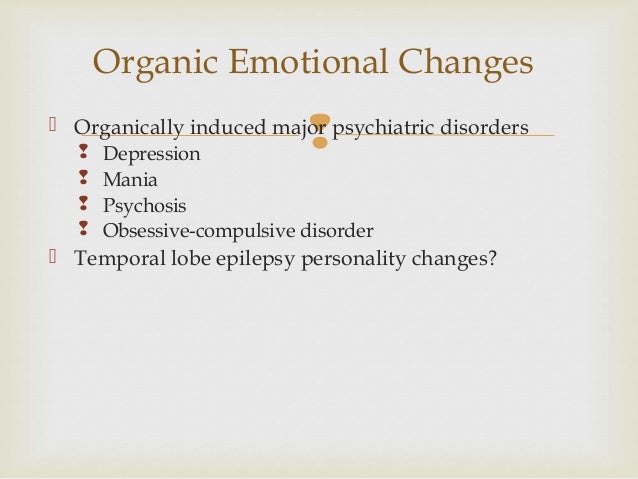 Organic Emotional Changes

Organically induced major psychiatric disorders
Depression
Mania
Psychosis
Obsessive-compulsive disorder
Temporal lobe epilepsy personality changes?